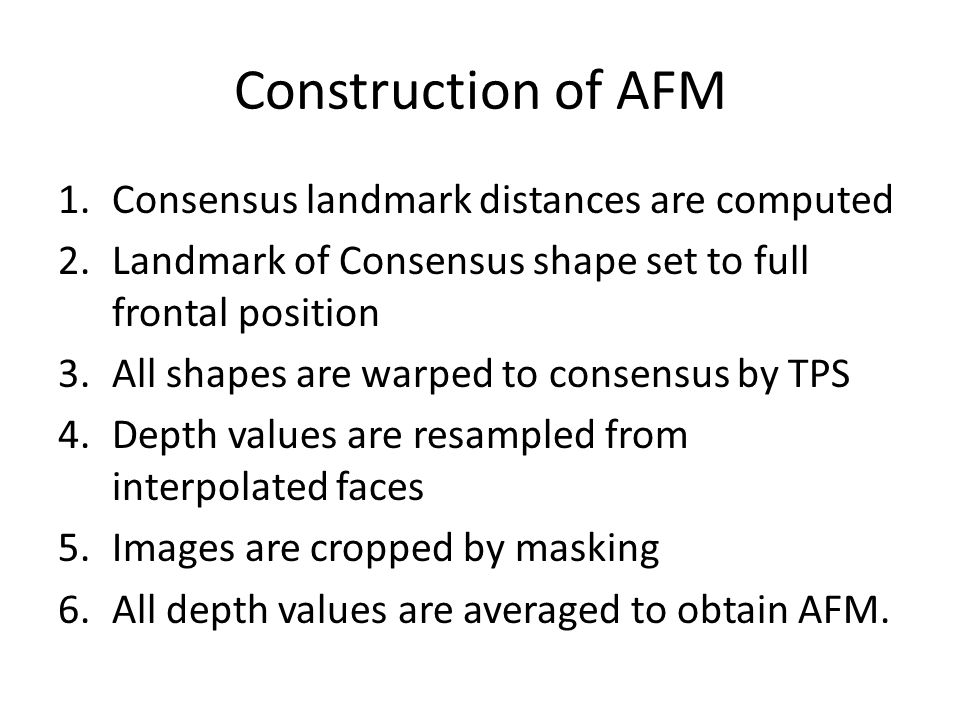 Construction of AFM

1. Consensus landmark distances are computed
2. Landmark of Consensus shape set to full frontal position
3. All shapes are warped to consensus by TPS
4. Depth values are resampled from interpolated faces
5. Images are cropped by masking
6. All depth values are averaged to obtain AFM.